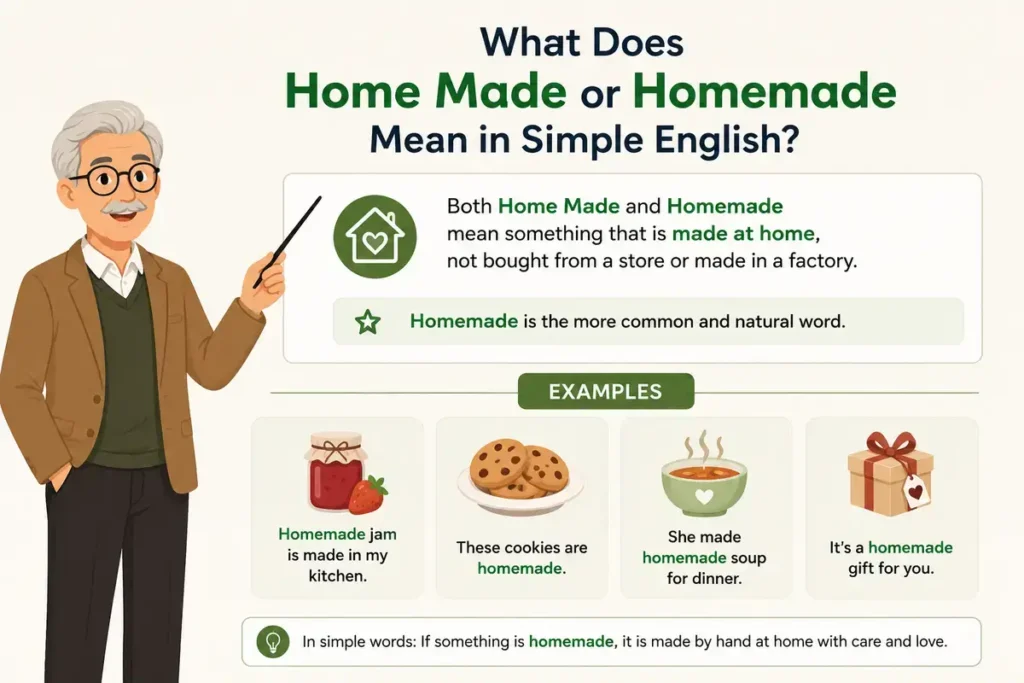 What Does
Home Made or Homemade
Mean in Simple English?

Both Home Made and Homemade mean something that is made at home, not bought from a store or made in a factory.

Homemade is the more common and natural word.

EXAMPLES

Homemade jam is made in my kitchen.

These cookies are homemade.

She made homemade soup for dinner.

It's a homemade gift for you.

In simple words: If something is homemade, it is made by hand at home with care and love.